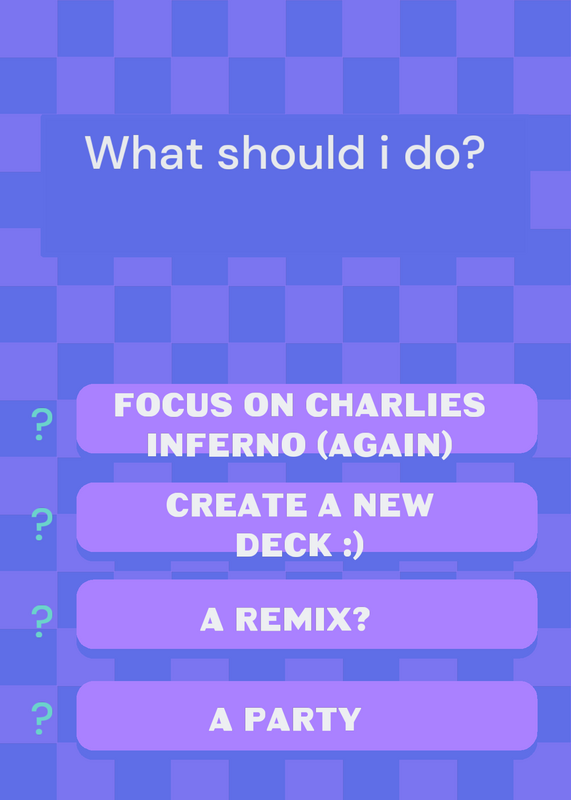 What should i do?

? FOCUS ON CHARLIES INFERNO (AGAIN)

? CREATE A NEW DECK :)

? A REMIX?

? A PARTY